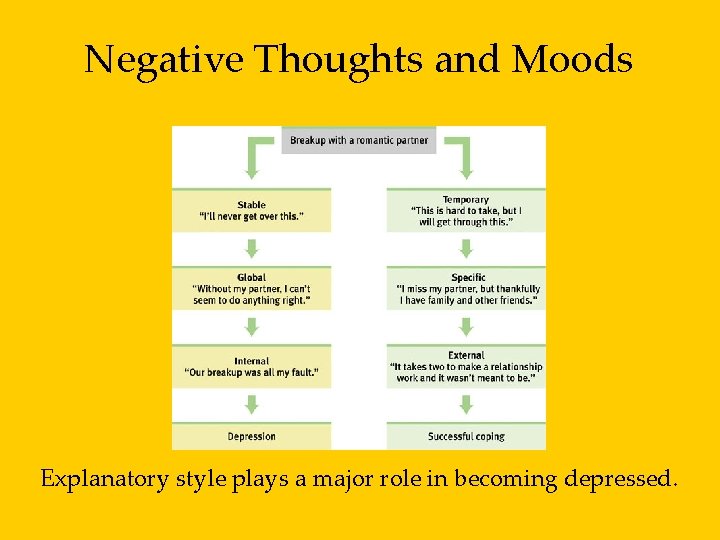 Negative Thoughts and Moods

Breakup with a romantic partner

Stable
"I'll never get over this."

Global
"Without my partner, I can't seem to do anything right."

Internal
"Our breakup was all my fault."

Depression

Temporary
"This is hard to take, but I will get through this."

Specific
"I miss my partner, but thankfully I have family and other friends."

External
"It takes two to make a relationship work and it wasn't meant to be."

Successful coping

Explanatory style plays a major role in becoming depressed.